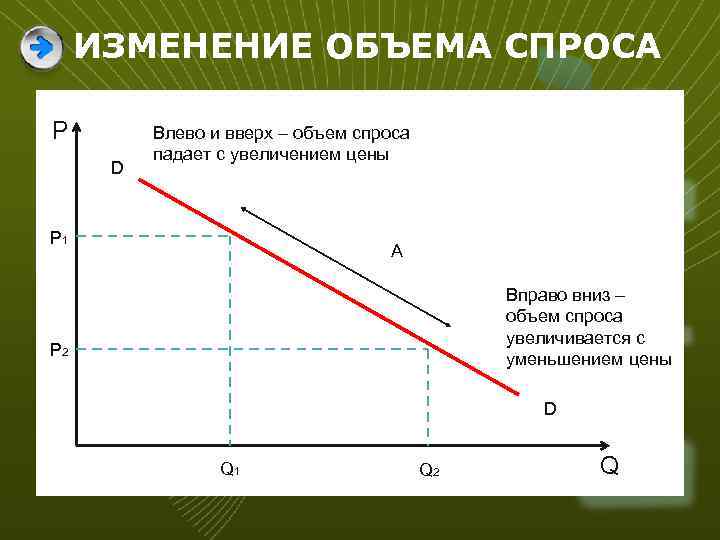 ИЗМЕНЕНИЕ ОБЪЕМА СПРОСА

P

Влево и вверх – объем спроса падает с увеличением цены

D

$P_1$

A

Вправо вниз – объем спроса увеличивается с уменьшением цены

$P_2$

D

$Q_1$

$Q_2$

Q